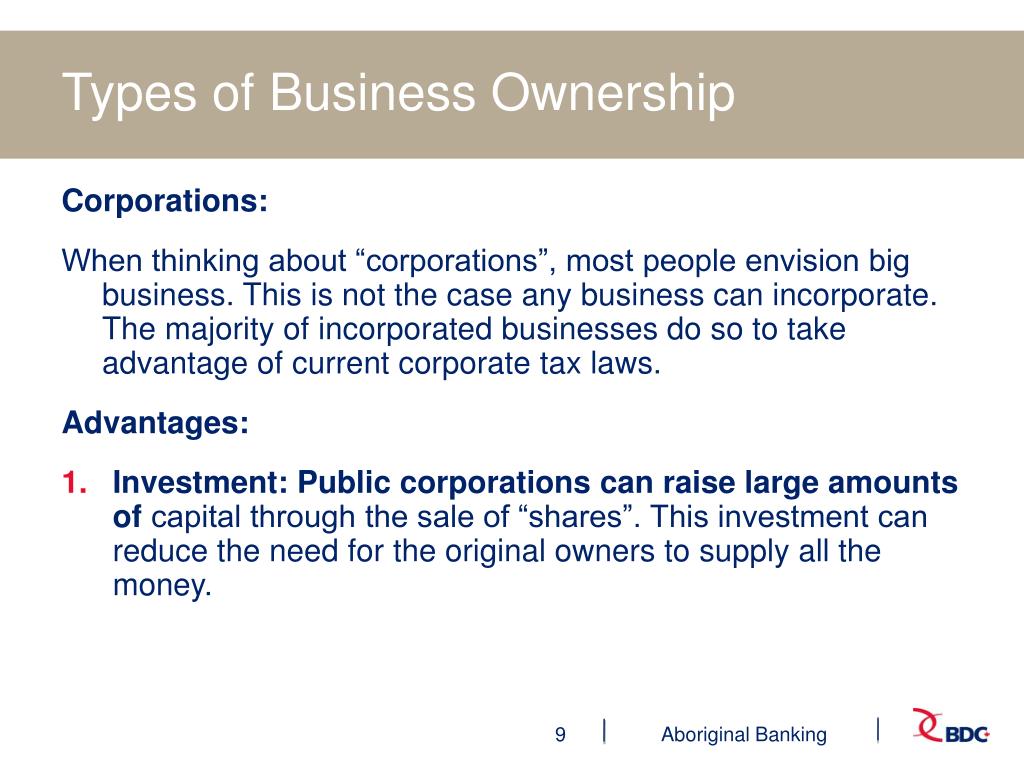 Types of Business Ownership

Corporations:

When thinking about “corporations”, most people envision big business. This is not the case any business can incorporate. The majority of incorporated businesses do so to take advantage of current corporate tax laws.

Advantages:

1. Investment: Public corporations can raise large amounts of capital through the sale of “shares”. This investment can reduce the need for the original owners to supply all the money.

9 | Aboriginal Banking | BDC